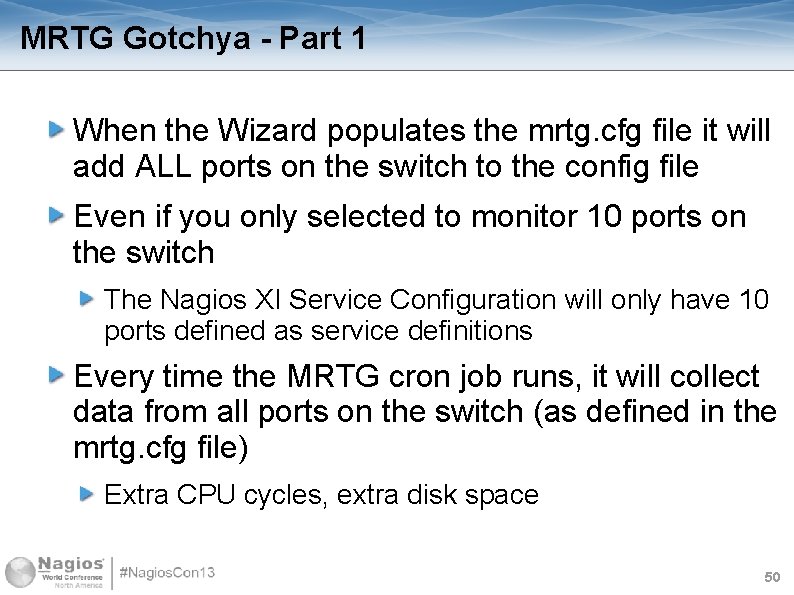 MRTG Gotchya - Part 1

When the Wizard populates the mrtg.cfg file it will add ALL ports on the switch to the config file

Even if you only selected to monitor 10 ports on the switch

The Nagios XI Service Configuration will only have 10 ports defined as service definitions

Every time the MRTG cron job runs, it will collect data from all ports on the switch (as defined in the mrtg.cfg file)

Extra CPU cycles, extra disk space

Nagios World Conference North America

#NagiosCon13

50